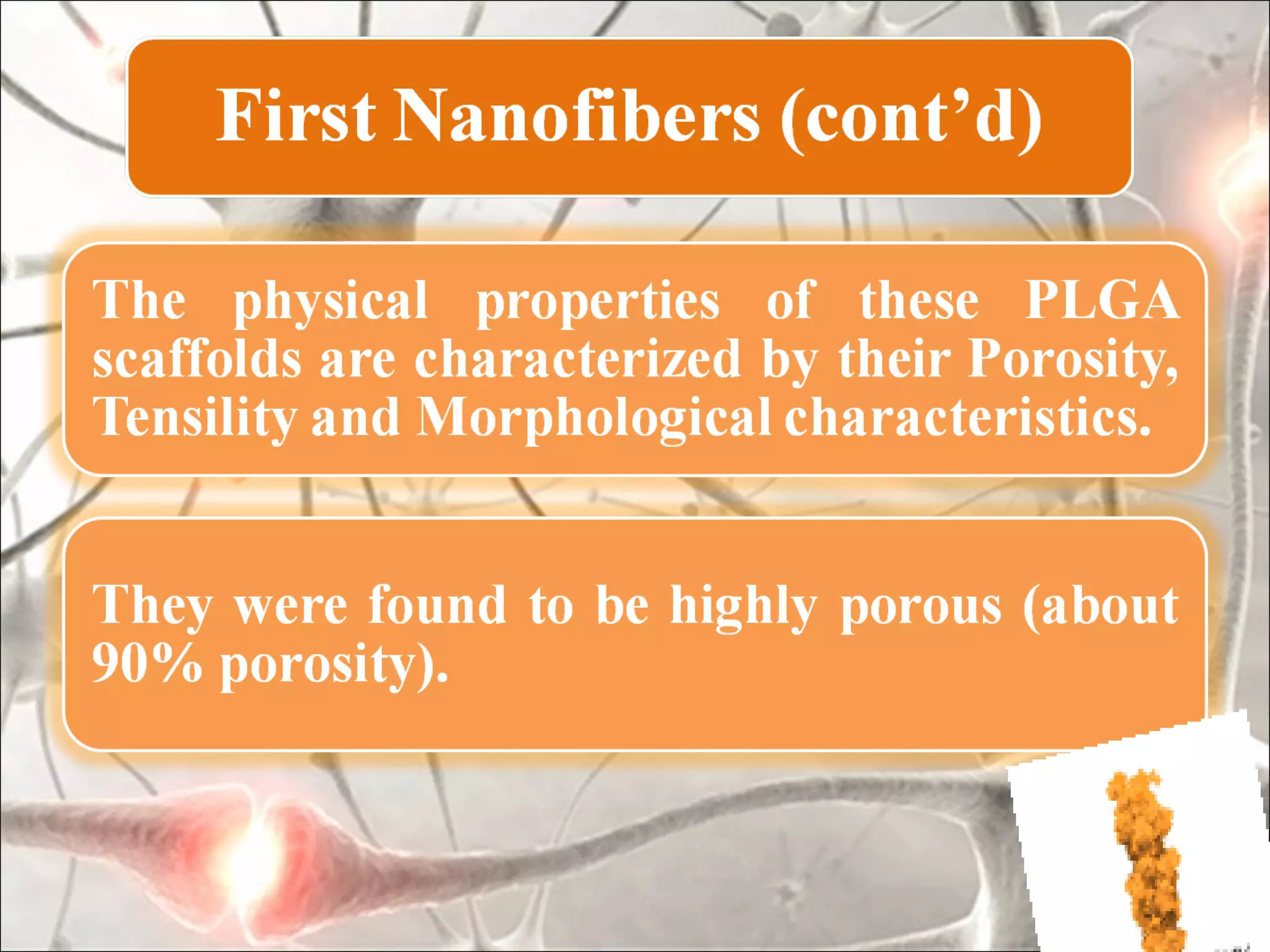 First Nanofibers (cont’d)

The physical properties of these PLGA scaffolds are characterized by their Porosity, Tensility and Morphological characteristics.

They were found to be highly porous (about 90% porosity).